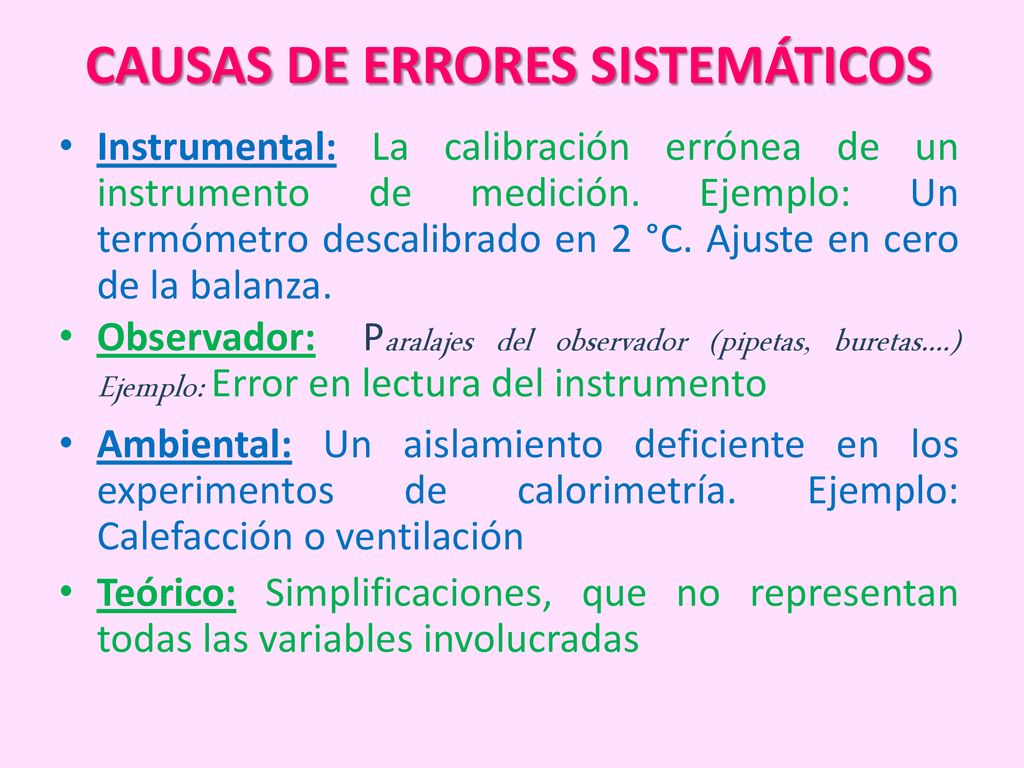 CAUSAS DE ERRORES SISTEMÁTICOS

• Instrumental: La calibración errónea de un instrumento de medición. Ejemplo: Un termómetro descalibrado en 2 °C. Ajuste en cero de la balanza.

• Observador: Paralajes del observador (pipetas, buretas….) Ejemplo: Error en lectura del instrumento

• Ambiental: Un aislamiento deficiente en los experimentos de calorimetría. Ejemplo: Calefacción o ventilación

• Teórico: Simplificaciones, que no representan todas las variables involucradas